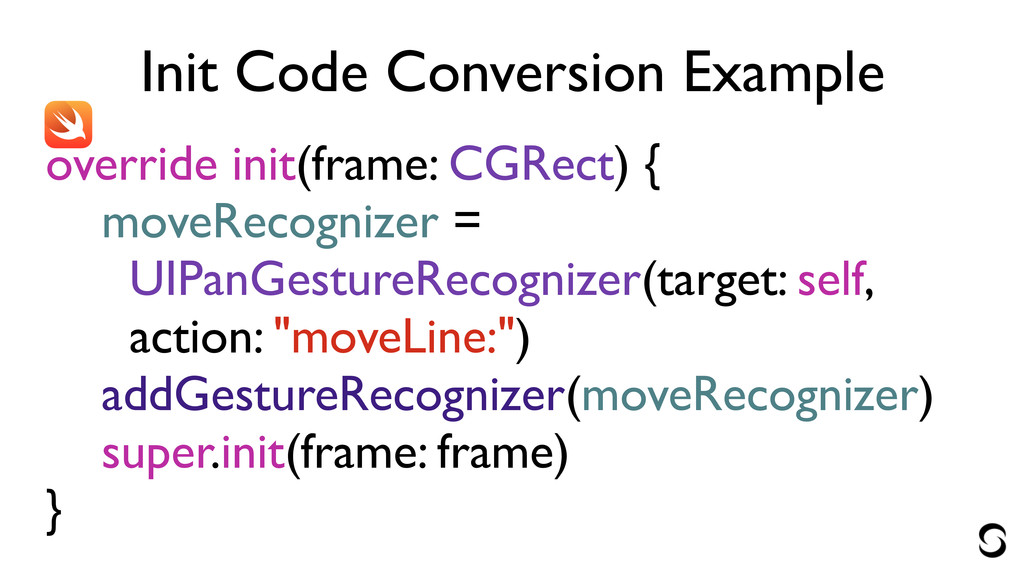 Init Code Conversion Example

override init(frame: CGRect) {
moveRecognizer =
UIPanGestureRecognizer(target: self,
action: "moveLine:")
addGestureRecognizer(moveRecognizer)
super.init(frame: frame)
}